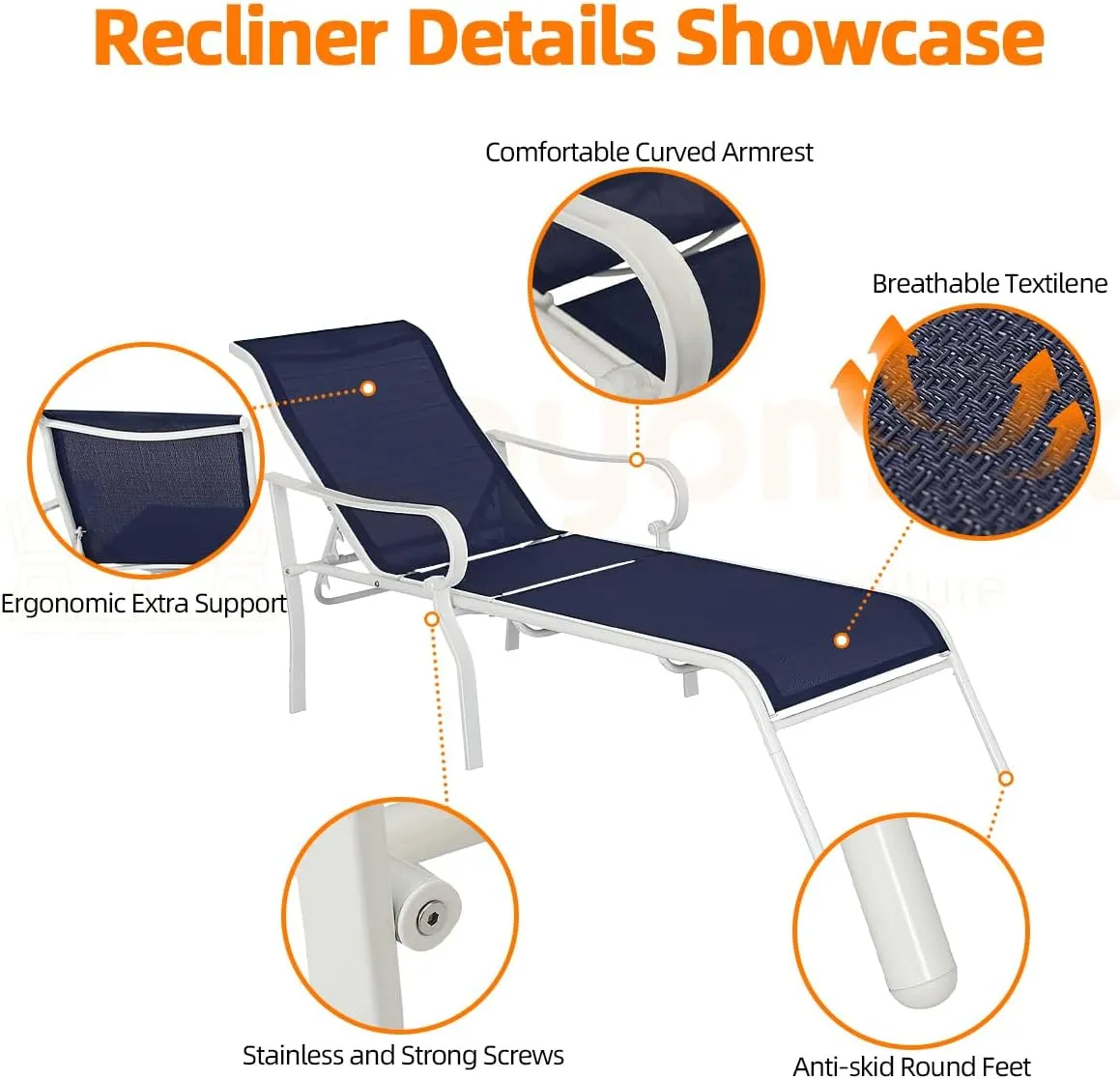 Recliner Details Showcase

Comfortable Curved Armrest

Breathable Textilene

Ergonomic Extra Support

Stainless and Strong Screws

Anti-skid Round Feet